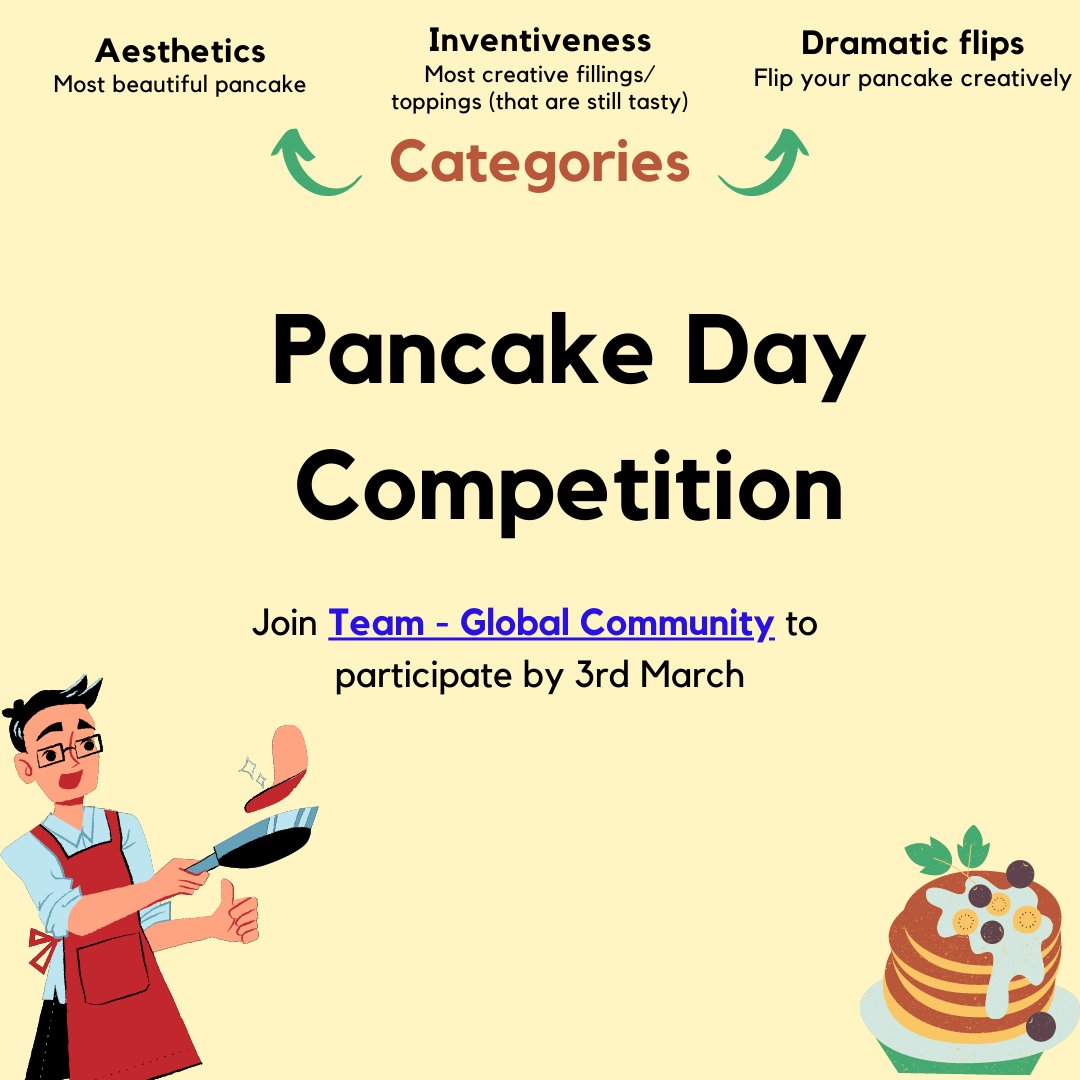 Aesthetics
Most beautiful pancake

Inventiveness
Most creative fillings/ toppings (that are still tasty)

Dramatic flips
Flip your pancake creatively

Categories

Pancake Day Competition

Join Team - Global Community to participate by 3rd March